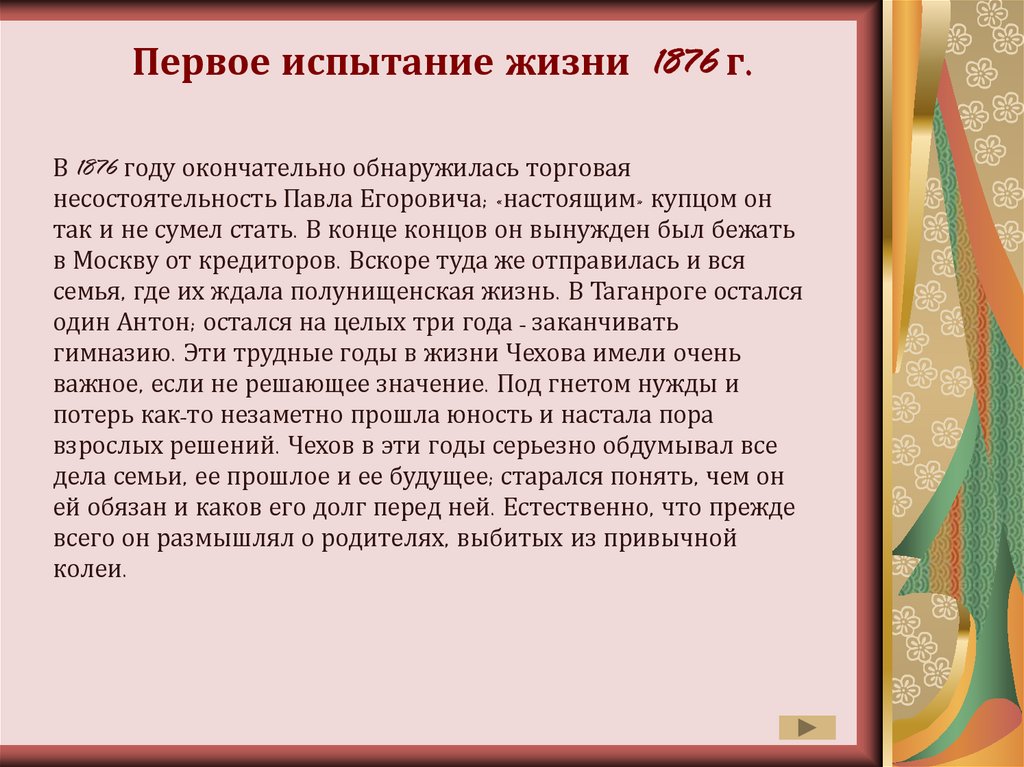 Первое испытание жизни 1876 г.

В 1876 году окончательно обнаружилась торговая несостоятельность Павла Егоровича; «настоящим» купцом он так и не сумел стать. В конце концов он вынужден был бежать в Москву от кредиторов. Вскоре туда же отправилась и вся семья, где их ждала полунищенская жизнь. В Таганроге остался один Антон; остался на целых три года - заканчивать гимназию. Эти трудные годы в жизни Чехова имели очень важное, если не решающее значение. Под гнетом нужды и потерь как-то незаметно прошла юность и настала пора взрослых решений. Чехов в эти годы серьезно обдумывал все дела семьи, ее прошлое и ее будущее; старался понять, чем он ей обязан и каков его долг перед ней. Естественно, что прежде всего он размышлял о родителях, выбитых из привычной колеи.